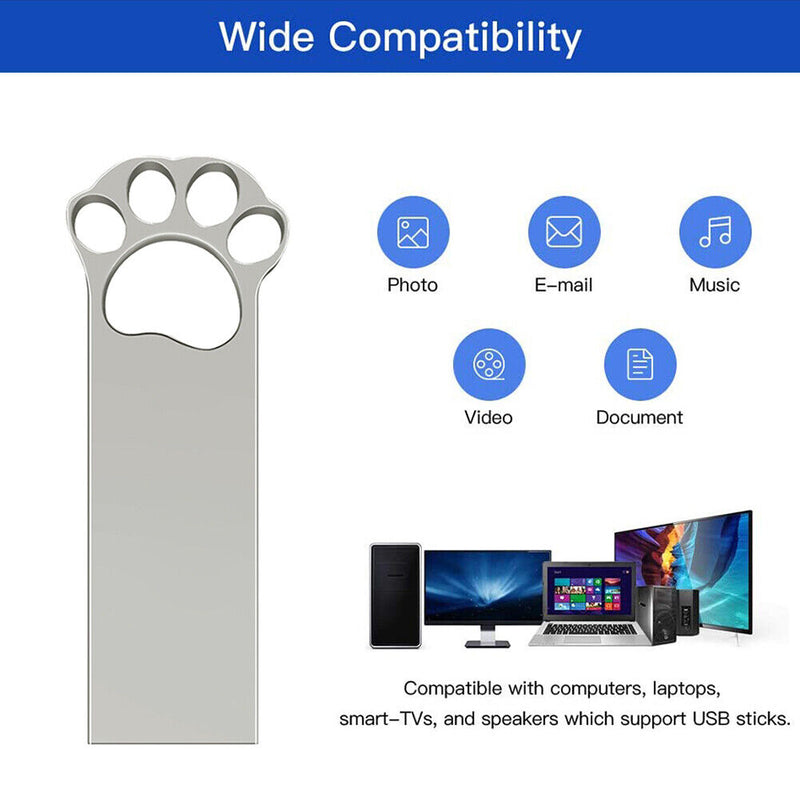 Wide Compatibility

Photo

E-mail

Music

Video

Document

Compatible with computers, laptops, smart-TVs, and speakers which support USB sticks.